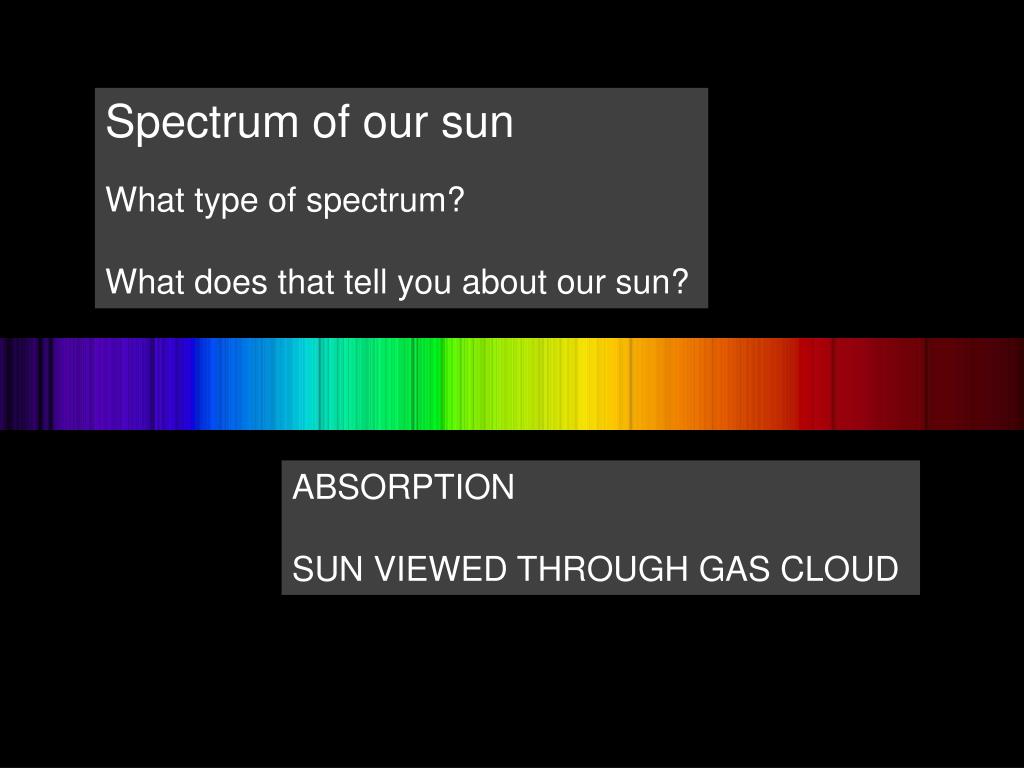 Spectrum of our sun

What type of spectrum?

What does that tell you about our sun?

ABSORPTION

SUN VIEWED THROUGH GAS CLOUD